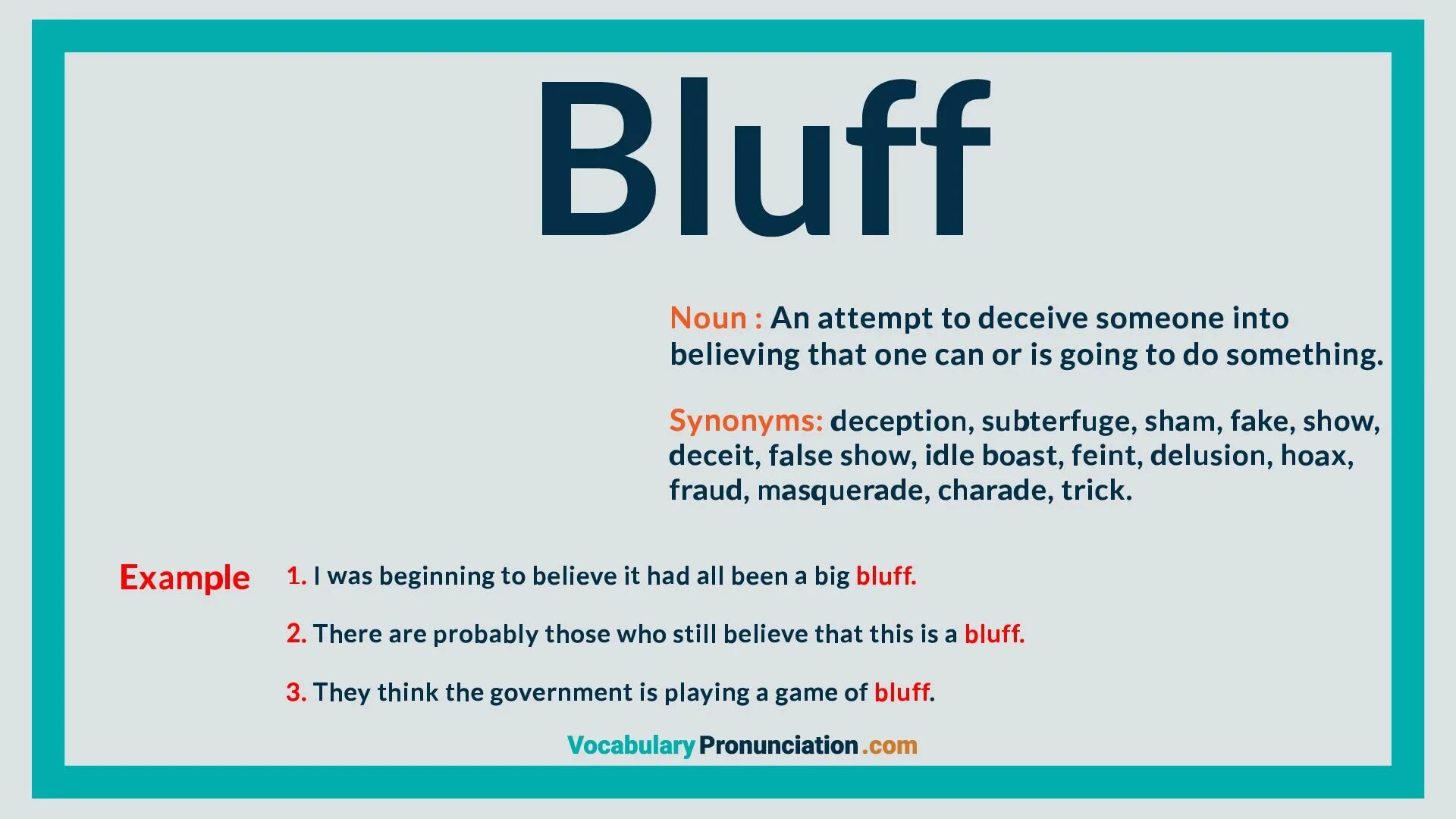 Bluff

Noun : An attempt to deceive someone into believing that one can or is going to do something.

Synonyms: deception, subterfuge, sham, fake, show, deceit, false show, idle boast, feint, delusion, hoax, fraud, masquerade, charade, trick.

Example

1. I was beginning to believe it had all been a big bluff.

2. There are probably those who still believe that this is a bluff.

3. They think the government is playing a game of bluff.

VocabularyPronunciation.com